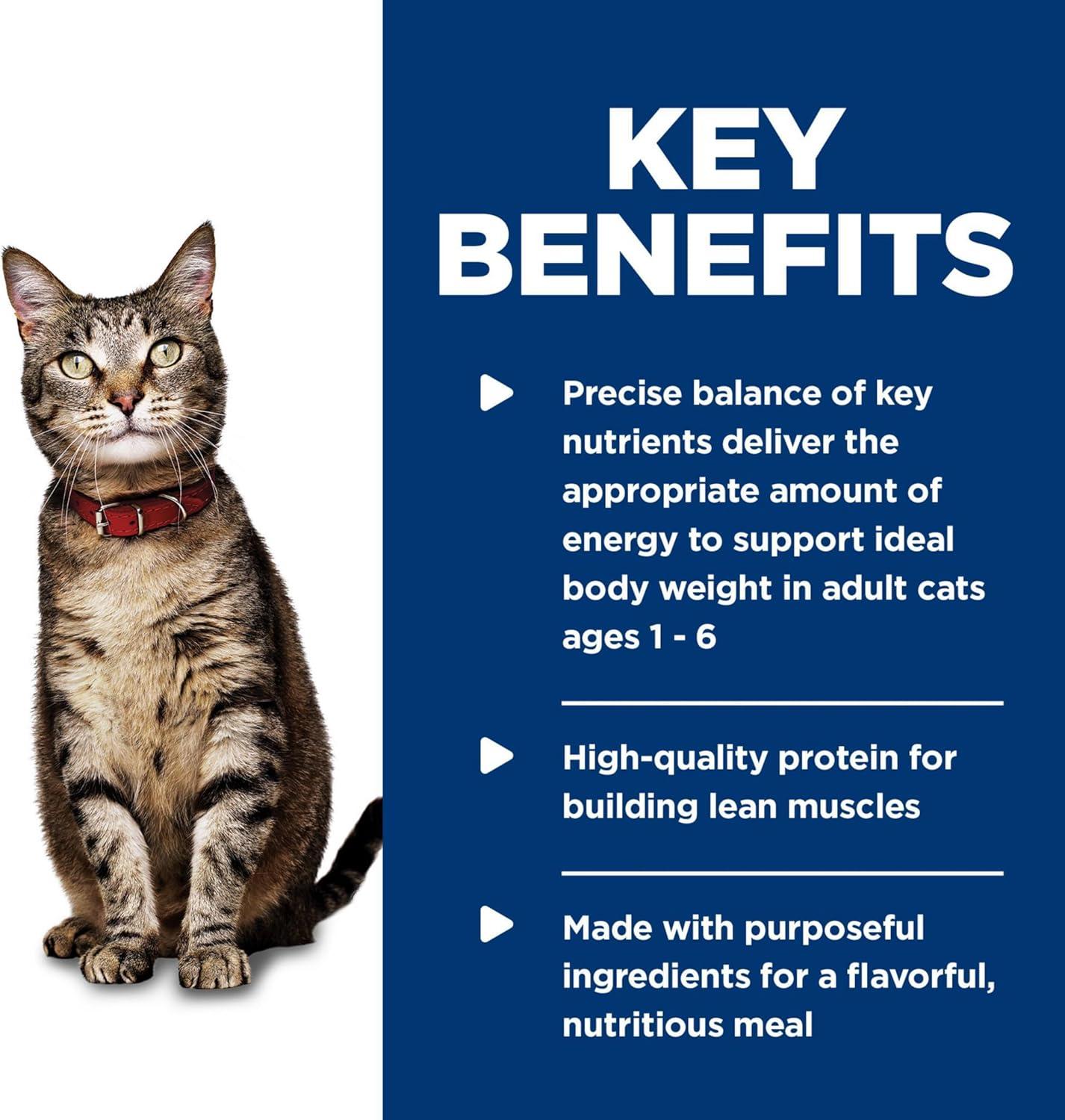 KEY BENEFITS

Precise balance of key nutrients deliver the appropriate amount of energy to support ideal body weight in adult cats ages 1 - 6

High-quality protein for building lean muscles

Made with purposeful ingredients for a flavorful, nutritious meal